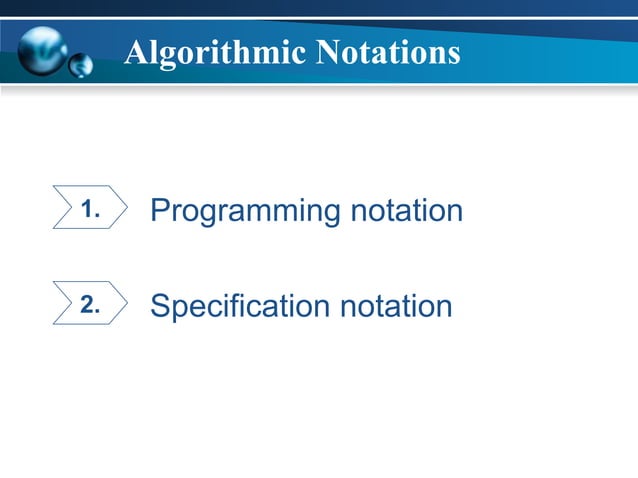 Algorithmic Notations

1. Programming notation

2. Specification notation